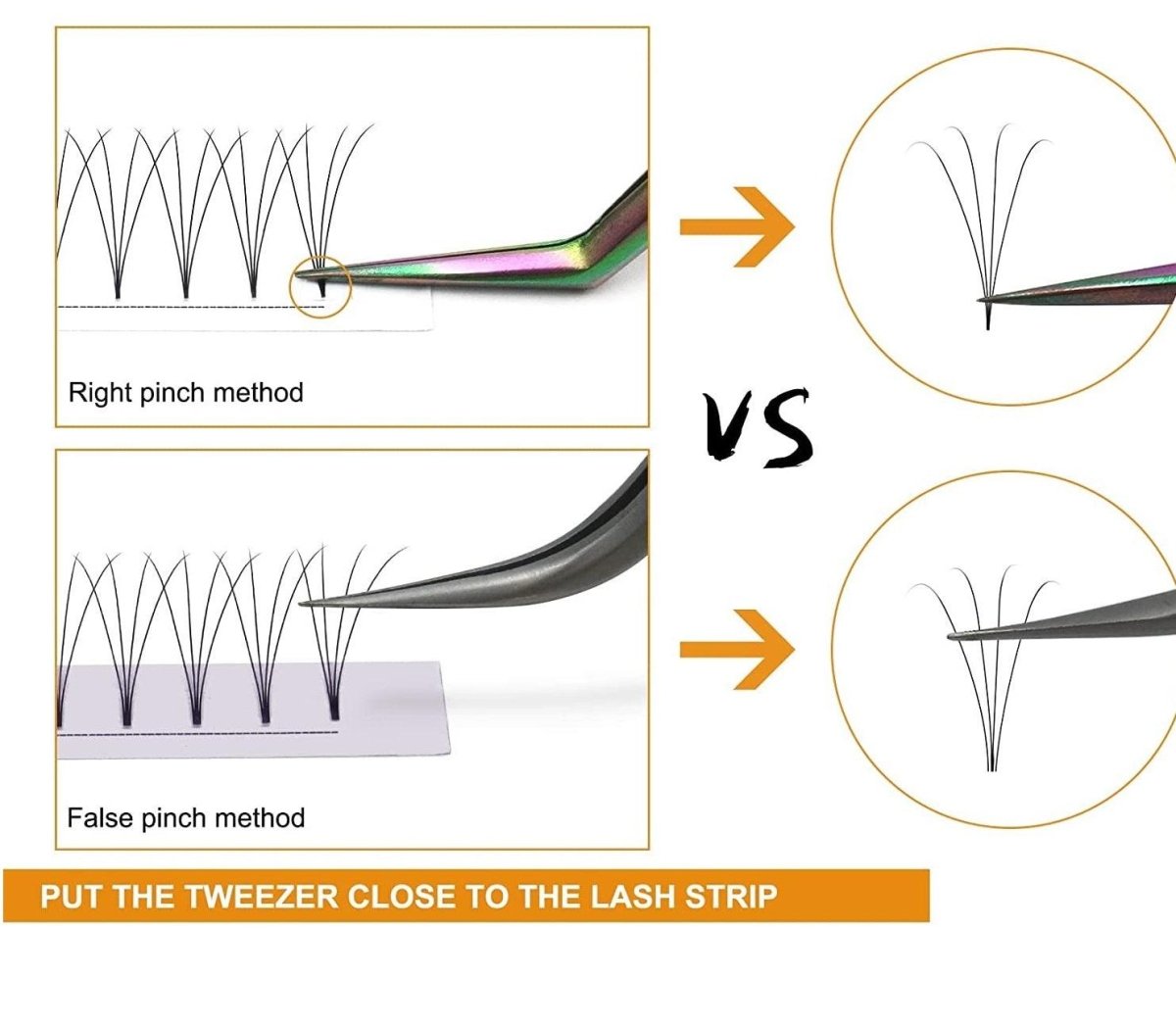 Right pinch method

VS

False pinch method

PUT THE TWEEZER CLOSE TO THE LASH STRIP